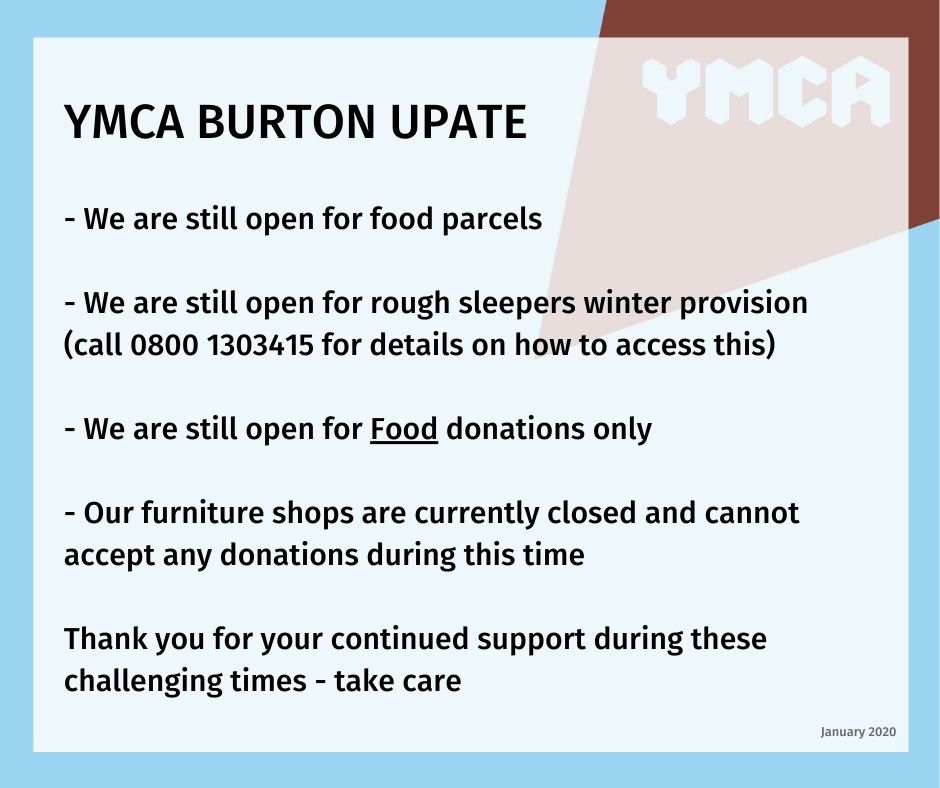 YMCA

YMCA BURTON UPATE

- We are still open for food parcels

- We are still open for rough sleepers winter provision (call 0800 1303415 for details on how to access this)

- We are still open for Food donations only

- Our furniture shops are currently closed and cannot accept any donations during this time

Thank you for your continued support during these challenging times - take care

January 2020